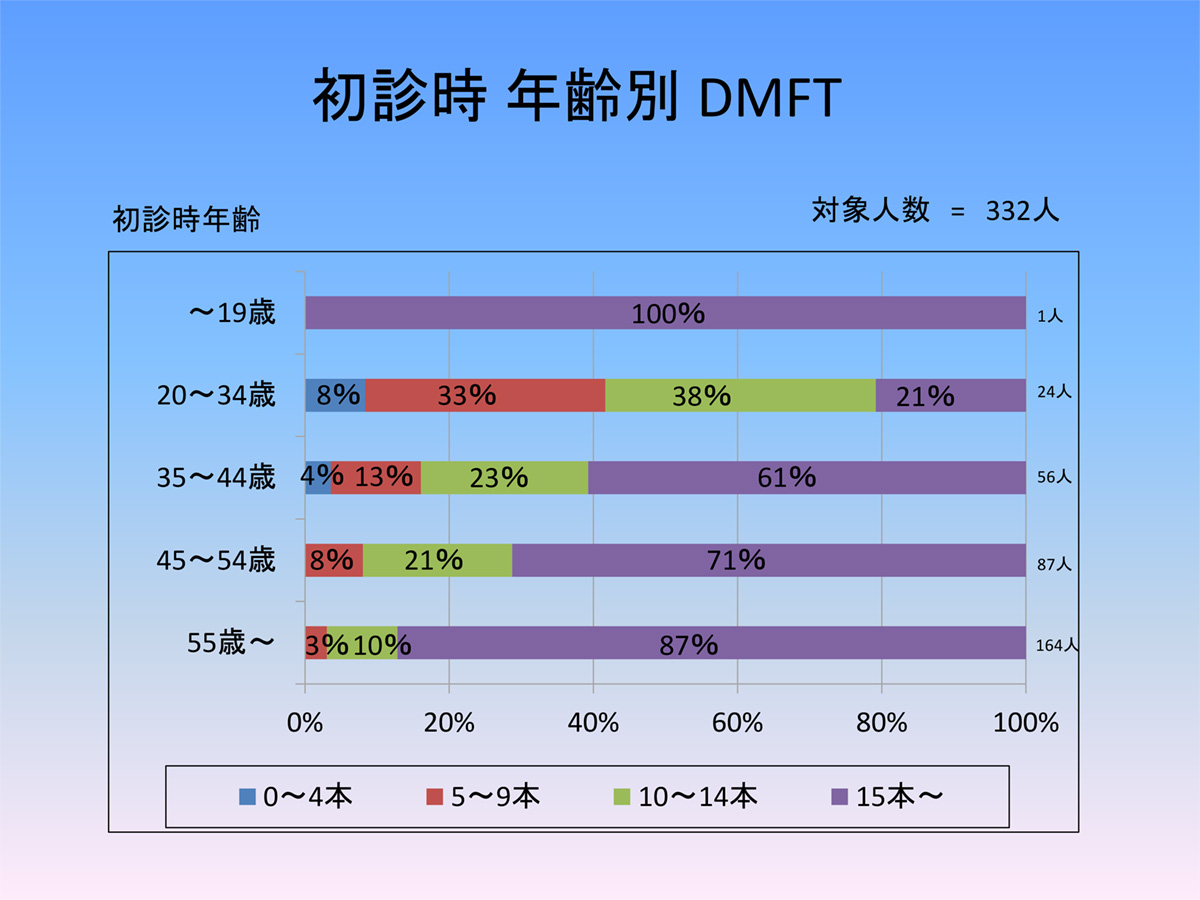 初診時 年齢別 DMFT

初診時年齢

対象人数 = 332人

～19歳
100%
1人

20～34歳
8% 33% 38% 21%
24人

35～44歳
4% 13% 23% 61%
56人

45～54歳
8% 21% 71%
87人

55歳～
3% 10% 87%
164人

0% 20% 40% 60% 80% 100%

0～4本 5～9本 10～14本 15本～